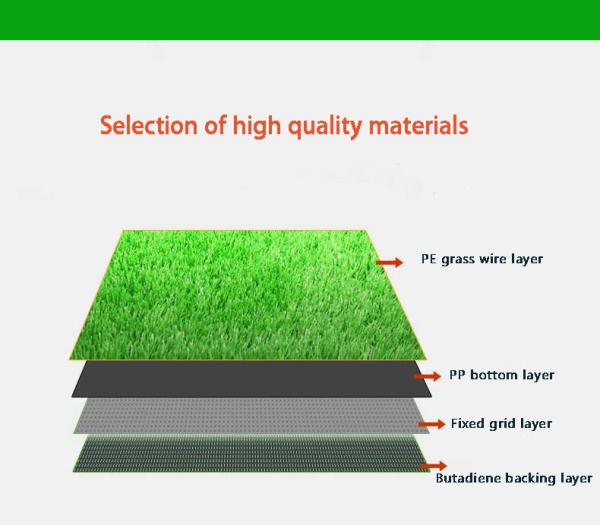 Selection of high quality materials

PE grass wire layer

PP bottom layer

Fixed grid layer

Butadiene backing layer